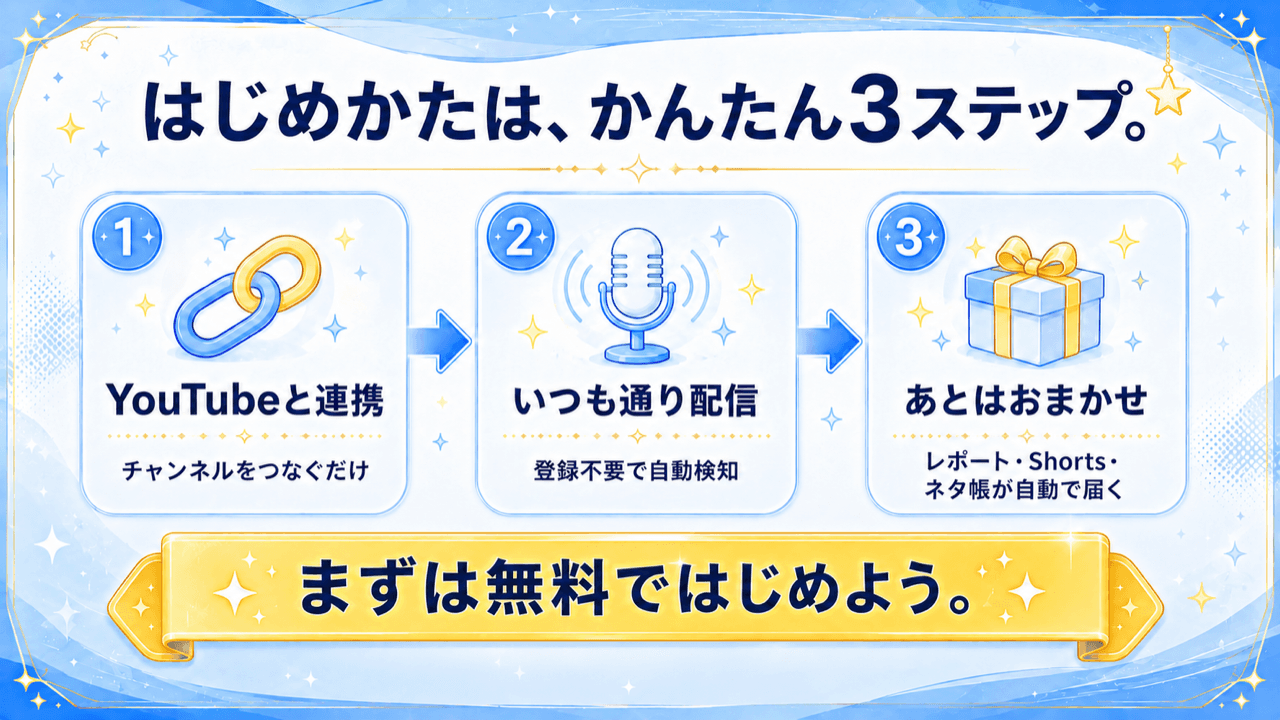 はじめかたは、かんたん3ステップ。

1
YouTubeと連携
チャンネルをつなぐだけ

2
いつも通り配信
登録不要で自動検知

3
あとはおまかせ
レポート・Shorts・ネタ帳が自動で届く

まずは無料ではじめよう。